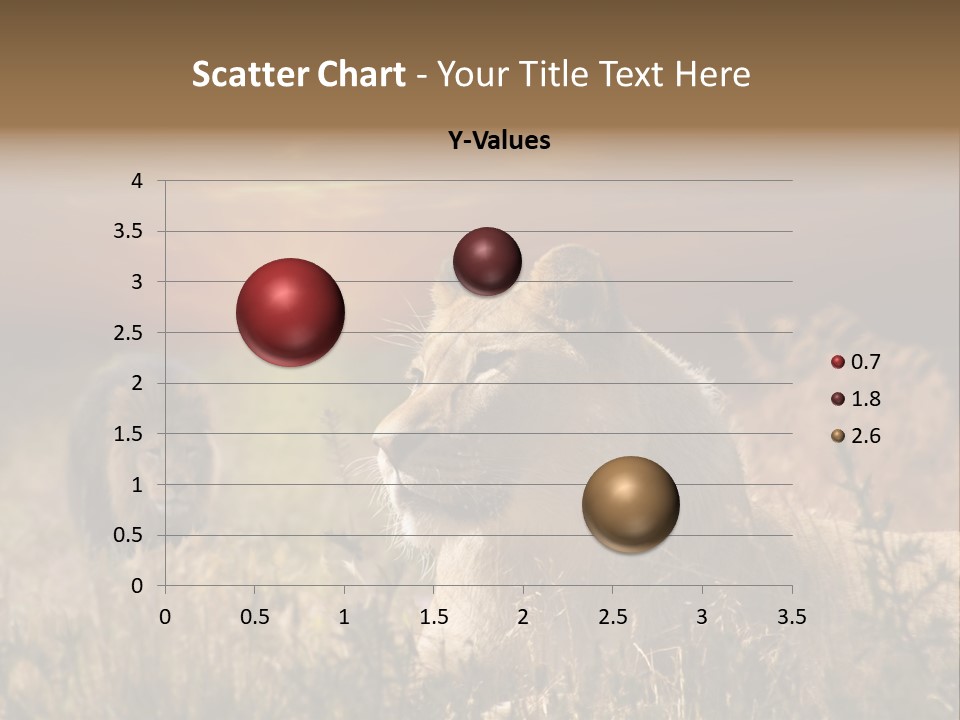 Scatter Chart - Your Title Text Here

Y-Values

4
3.5
3
2.5
2
1.5
1
0.5
0

0 0.5 1 1.5 2 2.5 3 3.5

0.7
1.8
2.6